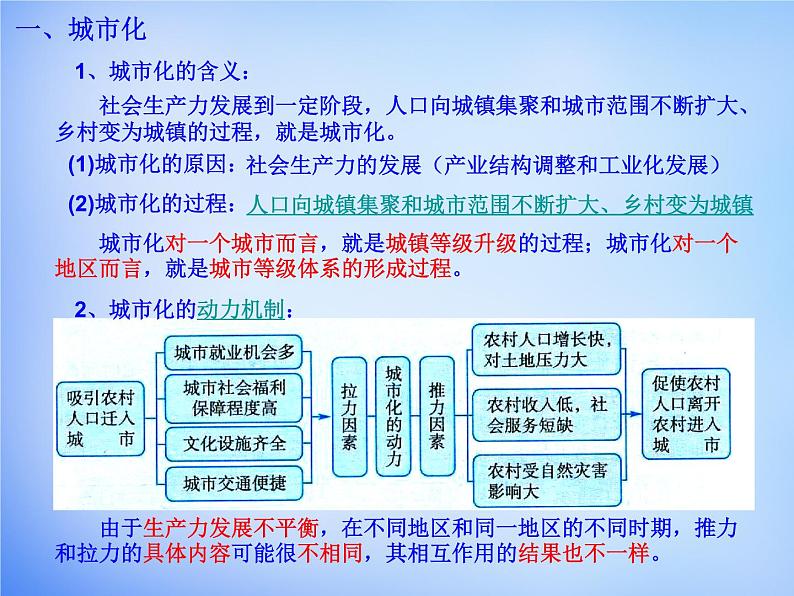 一、城市化

1、城市化的含义：

社会生产力发展到一定阶段，人口向城镇集聚和城市范围不断扩大、乡村变为城镇的过程，就是城市化。

(1)城市化的原因：社会生产力的发展（产业结构调整和工业化发展）

(2)城市化的过程：人口向城镇集聚和城市范围不断扩大、乡村变为城镇

城市化对一个城市而言，就是城镇等级升级的过程；城市化对一个地区而言，就是城市等级体系的形成过程。

2、城市化的动力机制：

吸引农村人口迁入城市

城市就业机会多

城市社会福利保障程度高

文化设施齐全

城市交通便捷

拉力因素

城市化的动力

推力因素

农村人口增长快，对土地压力大

农村收入低，社会服务短缺

农村受自然灾害影响大

促使农村人口离开农村进入城市

由于生产力发展不平衡，在不同地区和同一地区的不同时期，推力和拉力的具体内容可能很不相同，其相互作用的结果也不一样。